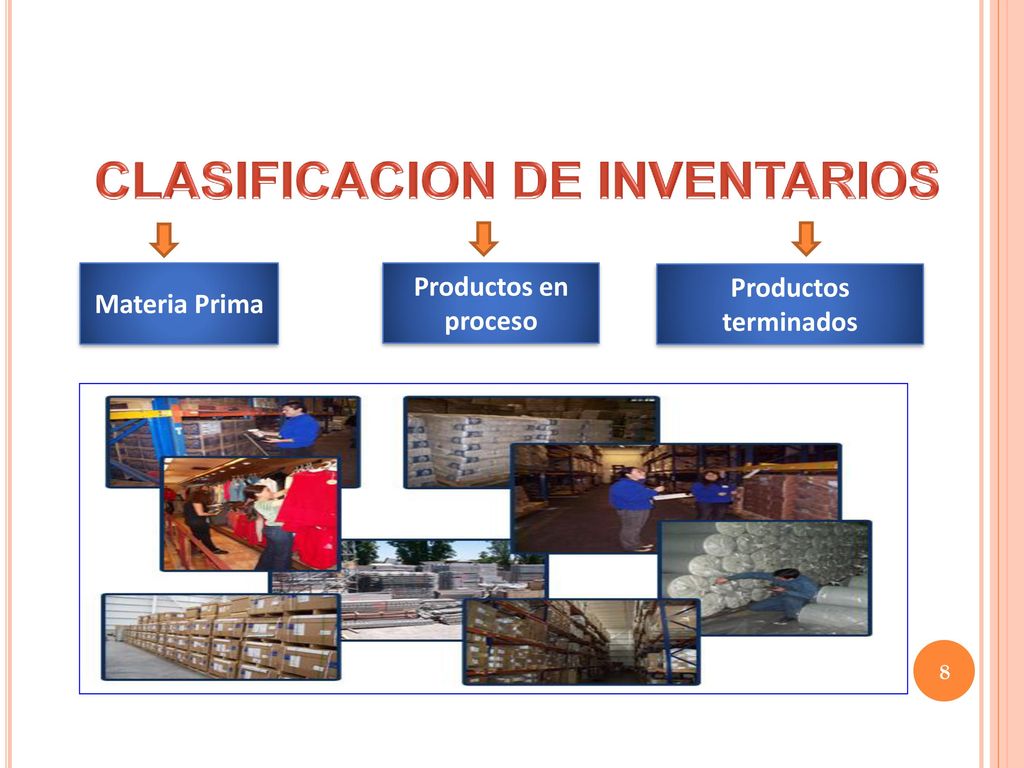 CLASIFICACION DE INVENTARIOS

Materia Prima

Productos en proceso

Productos terminados

8